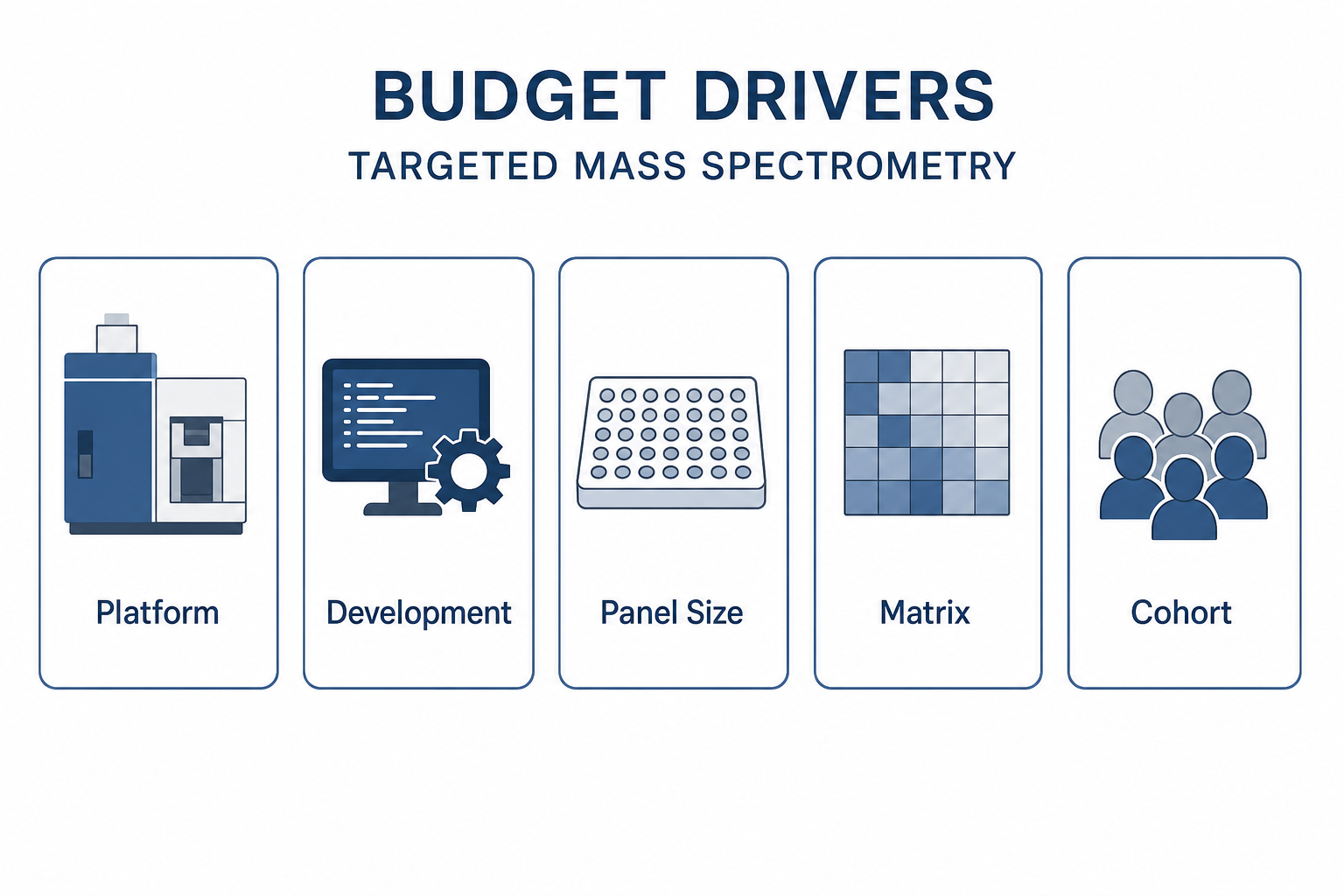 BUDGET DRIVERS
TARGETED MASS SPECTROMETRY

Platform

Development

Panel Size

Matrix

Cohort